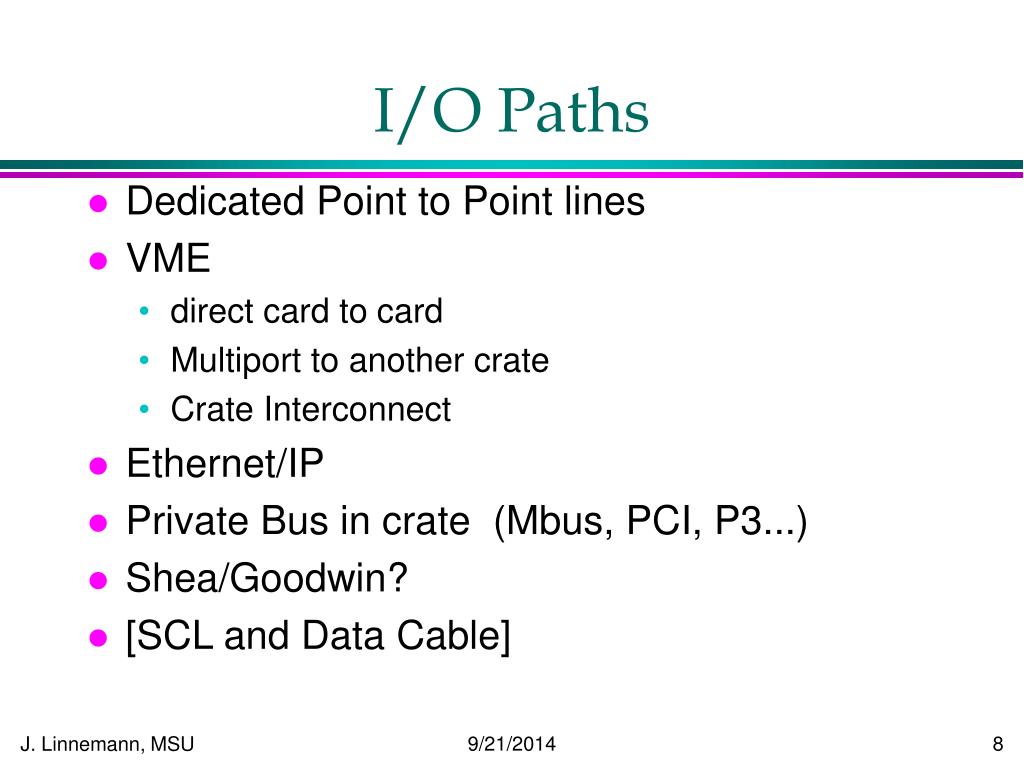 I/O Paths

- Dedicated Point to Point lines
- VME
  - direct card to card
  - Multiport to another crate
  - Crate Interconnect
- Ethernet/IP
- Private Bus in crate (Mbus, PCI, P3...)
- Shea/Goodwin?
- [SCL and Data Cable]

J. Linnemann, MSU 9/21/2014 8